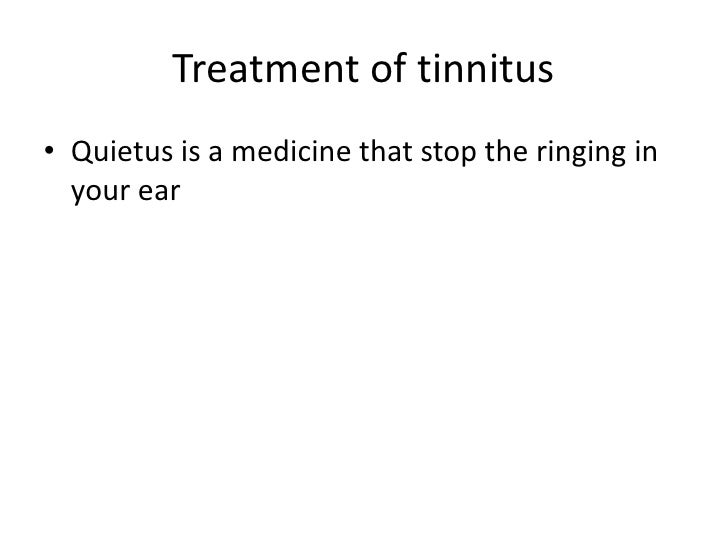 Treatment of tinnitus

• Quietus is a medicine that stop the ringing in your ear